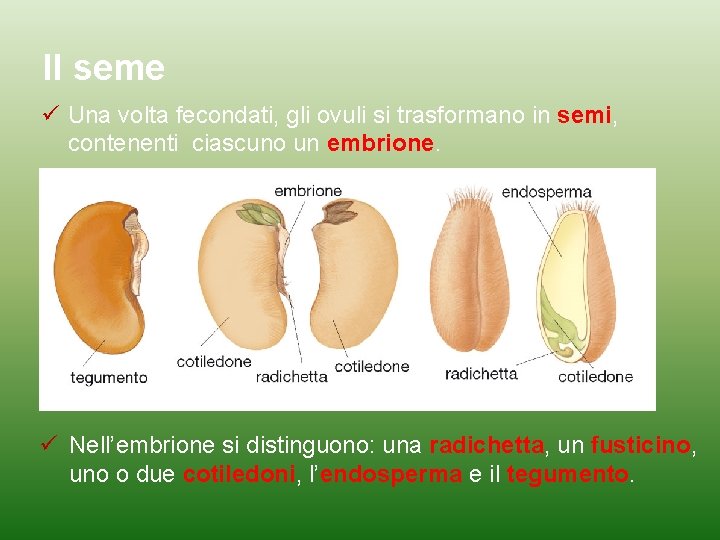 Il seme

✓ Una volta fecondati, gli ovuli si trasformano in semi, contenenti ciascuno un embrione.

embrione
endosperma
tegumento
cotiledone
radichetta
cotiledone
radichetta
cotiledone

✓ Nell'embrione si distinguono: una radichetta, un fusticino, uno o due cotiledoni, l'endosperma e il tegumento.